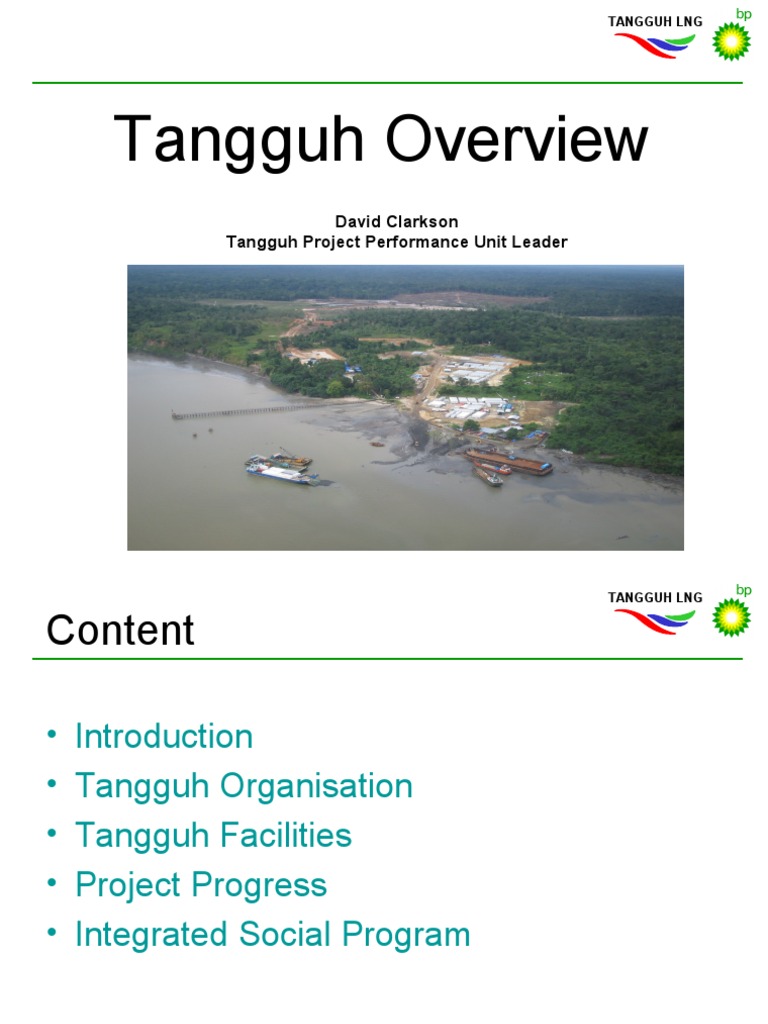 TANGGUH LNG
bp

Tangguh Overview

David Clarkson
Tangguh Project Performance Unit Leader

TANGGUH LNG
bp

Content

• Introduction
• Tangguh Organisation
• Tangguh Facilities
• Project Progress
• Integrated Social Program